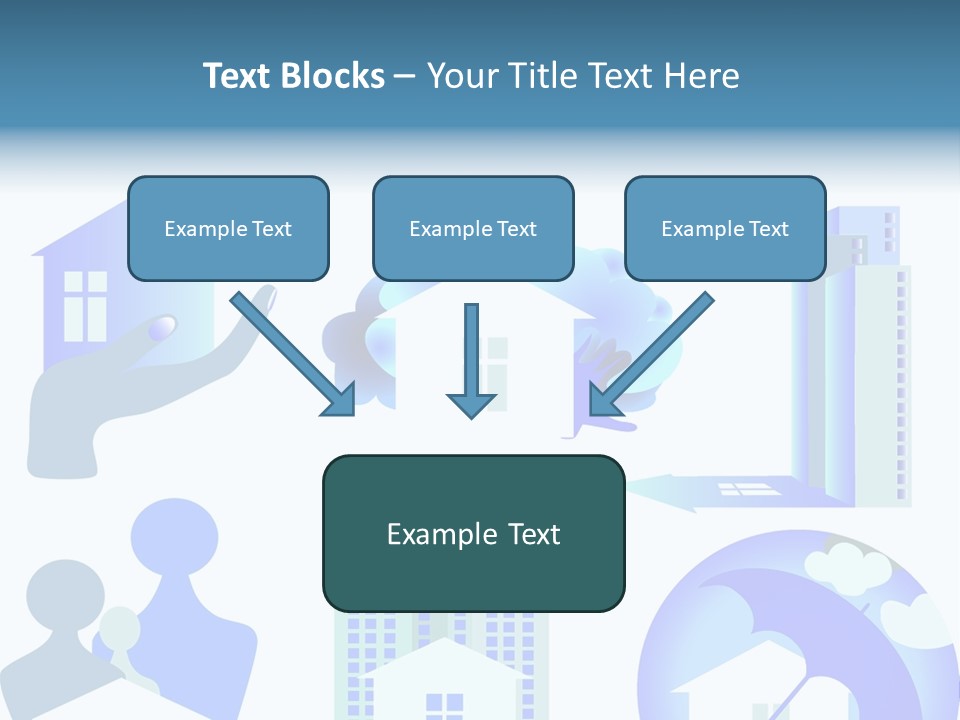 Text Blocks – Your Title Text Here

Example Text

Example Text

Example Text

Example Text